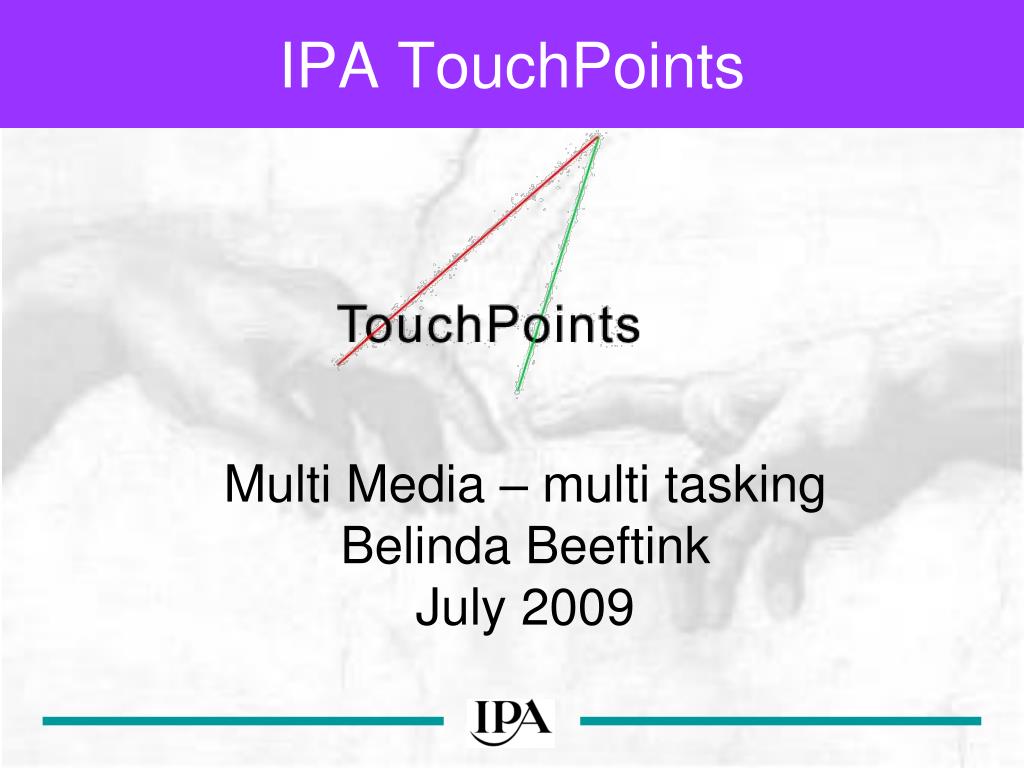 IPA TouchPoints

TouchPoints

Multi Media – multi tasking
Belinda Beeftink
July 2009

IPA